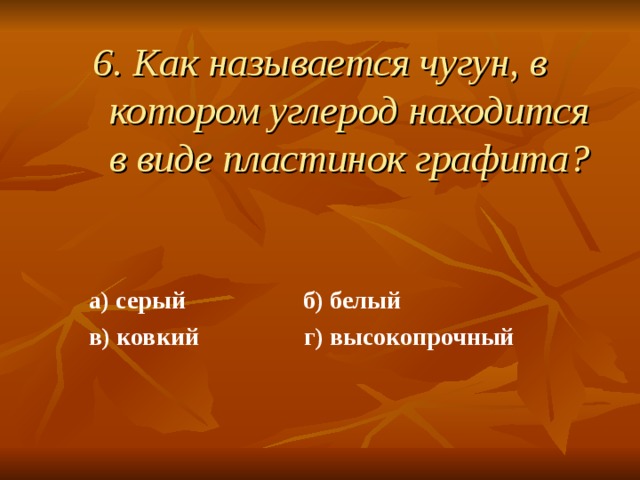 6. Как называется чугун, в котором углерод находится в виде пластинок графита?

а) серый б) белый

в) ковкий г) высокопрочный